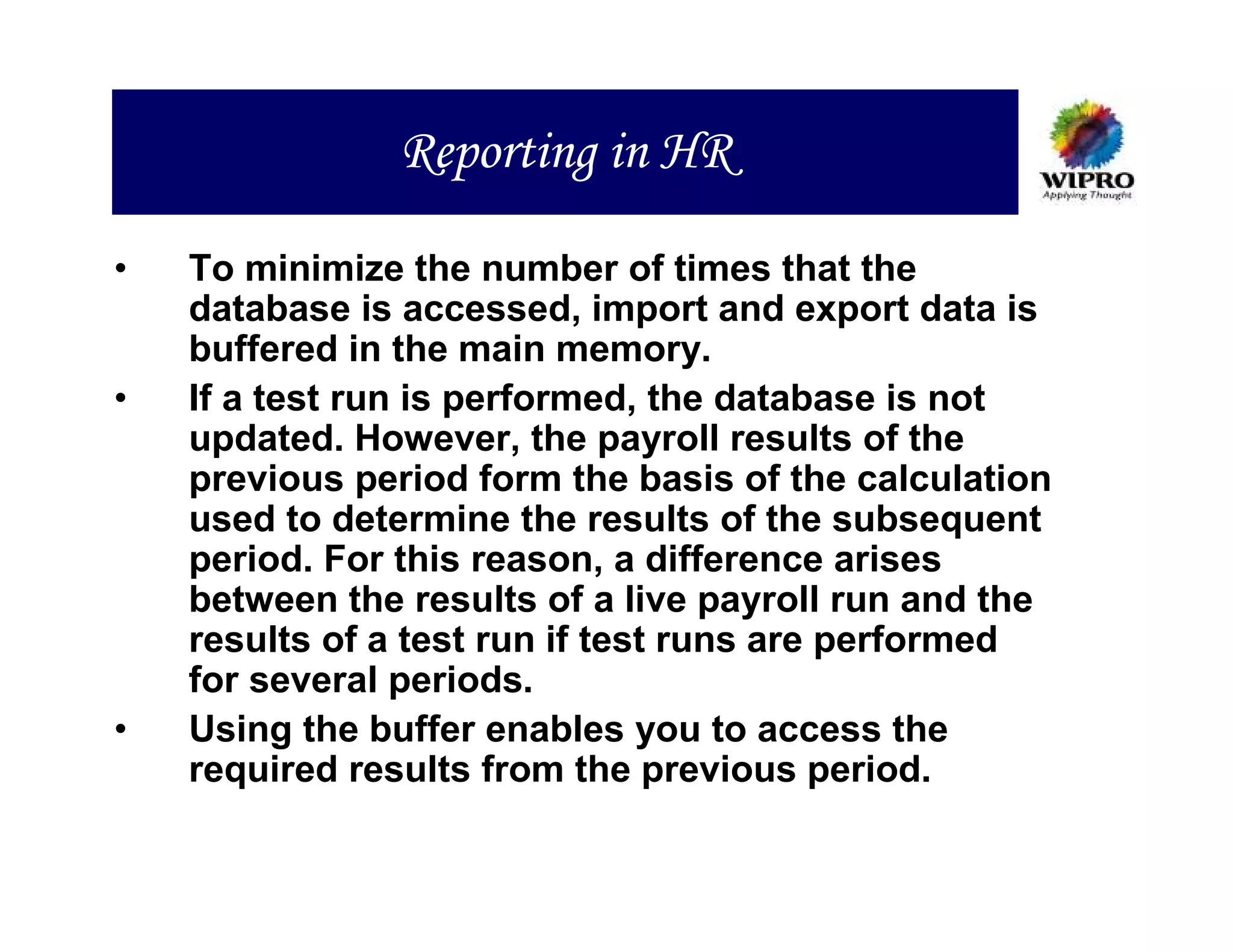 Reporting in HR

WIPRO
Applying Thought

• To minimize the number of times that the database is accessed, import and export data is buffered in the main memory.

• If a test run is performed, the database is not updated. However, the payroll results of the previous period form the basis of the calculation used to determine the results of the subsequent period. For this reason, a difference arises between the results of a live payroll run and the results of a test run if test runs are performed for several periods.

• Using the buffer enables you to access the required results from the previous period.